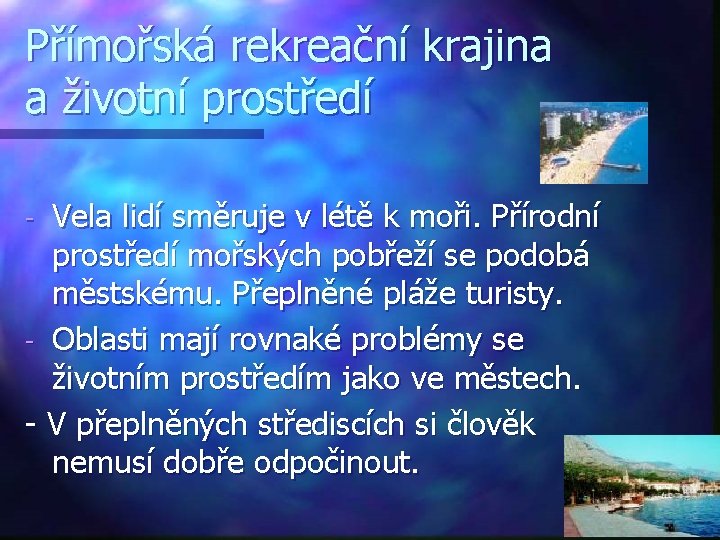 Přímořská rekreační krajina a životní prostředí

- Vela lidí směruje v létě k moři. Přírodní prostředí mořských pobřeží se podobá městskému. Přeplněné pláže turisty.
- Oblasti mají rovnaké problémy se životním prostředím jako ve městech.
- V přeplněných střediscích si člověk nemusí dobře odpočinout.